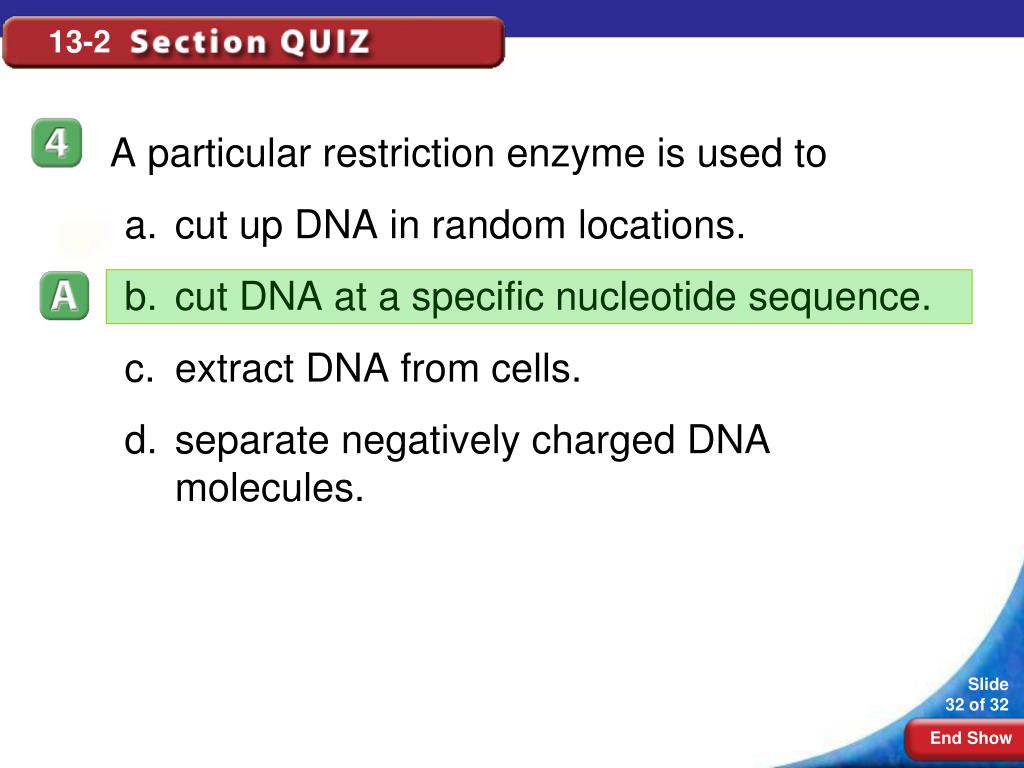 13-2 Section QUIZ

4 A particular restriction enzyme is used to

a. cut up DNA in random locations.

A b. cut DNA at a specific nucleotide sequence.

c. extract DNA from cells.

d. separate negatively charged DNA molecules.

Slide
32 of 32

End Show